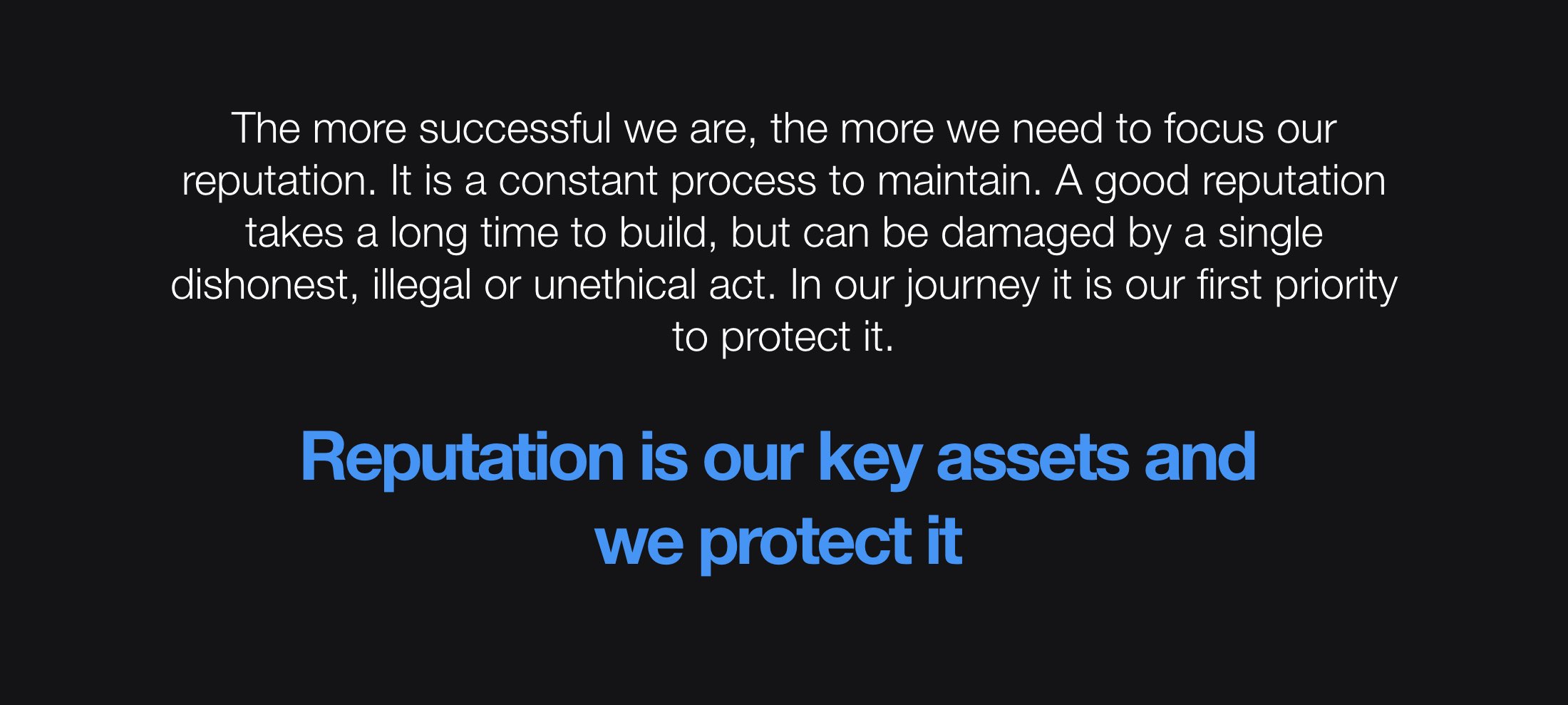 The more successful we are, the more we need to focus our reputation. It is a constant process to maintain. A good reputation takes a long time to build, but can be damaged by a single dishonest, illegal or unethical act. In our journey it is our first priority to protect it.

Reputation is our key assets and we protect it